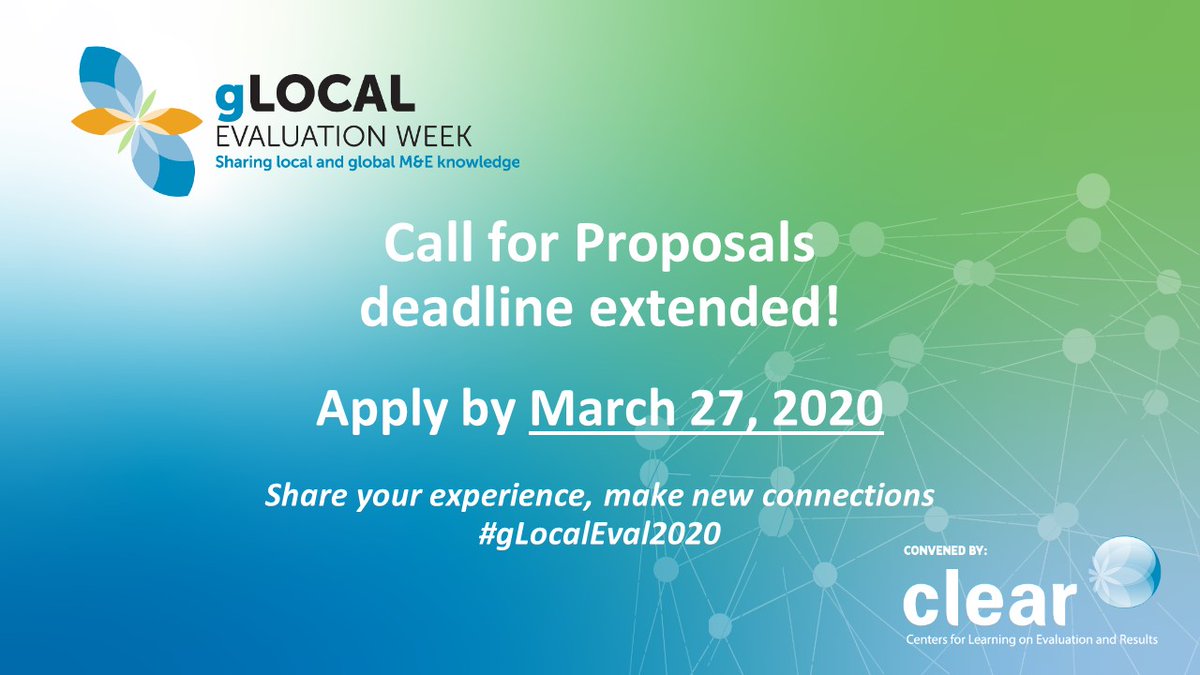 gLOCAL
EVALUATION WEEK
Sharing local and global M&E knowledge

Call for Proposals
deadline extended!

Apply by March 27, 2020

Share your experience, make new connections
#gLocalEval2020

CONVENED BY:
clear
Centers for Learning on Evaluation and Results